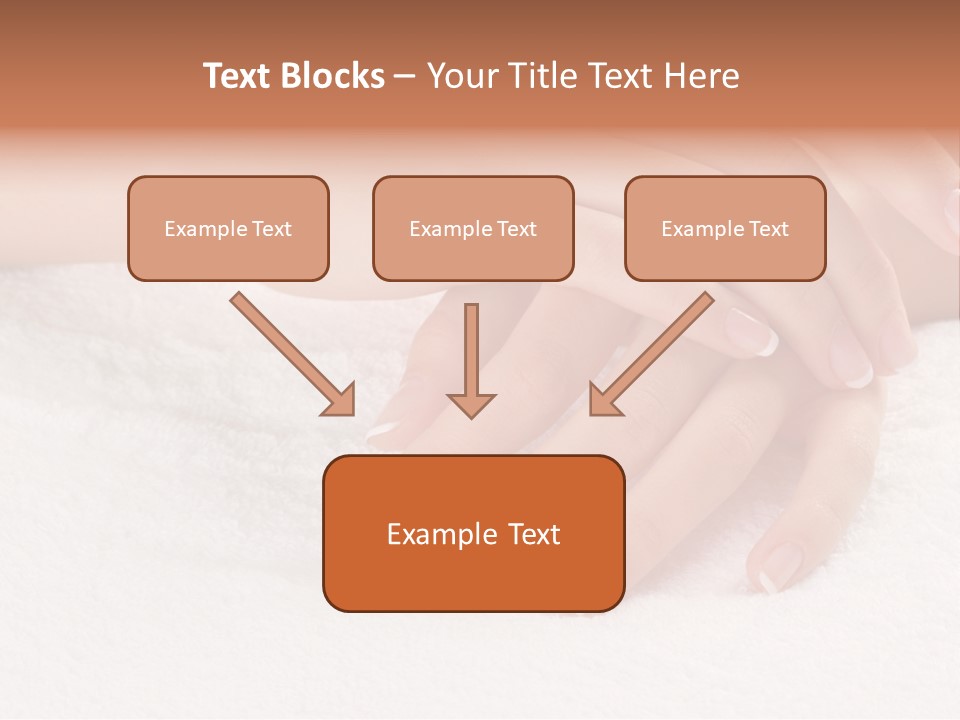 Text Blocks – Your Title Text Here

Example Text

Example Text

Example Text

Example Text